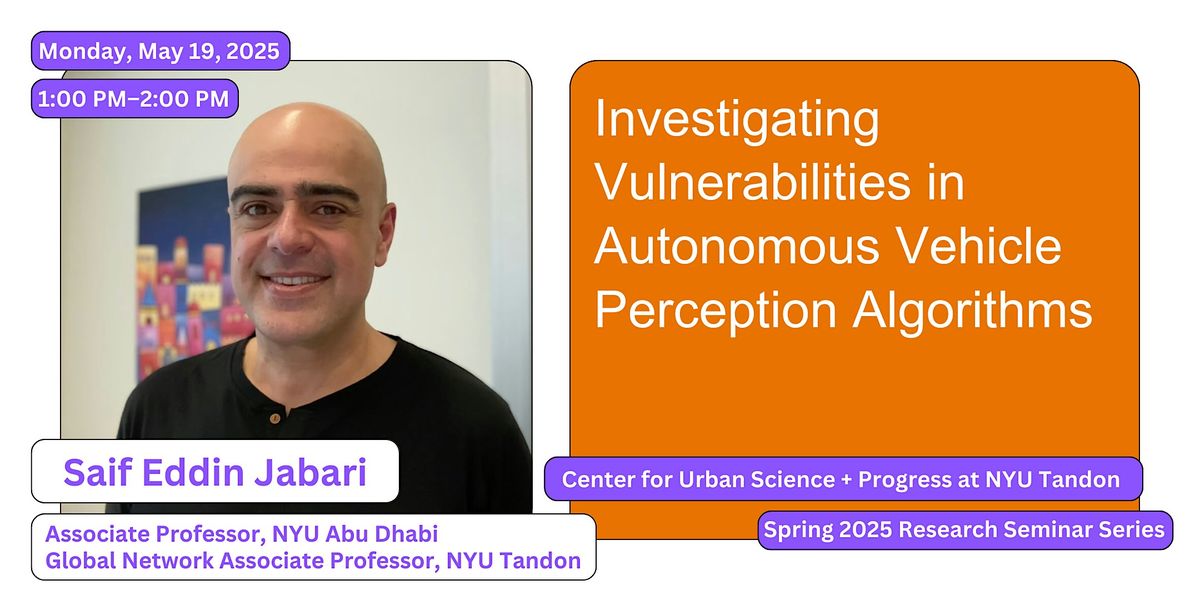 Monday, May 19, 2025

1:00 PM–2:00 PM

Investigating Vulnerabilities in Autonomous Vehicle Perception Algorithms

Saif Eddin Jabari

Associate Professor, NYU Abu Dhabi
Global Network Associate Professor, NYU Tandon

Center for Urban Science + Progress at NYU Tandon

Spring 2025 Research Seminar Series